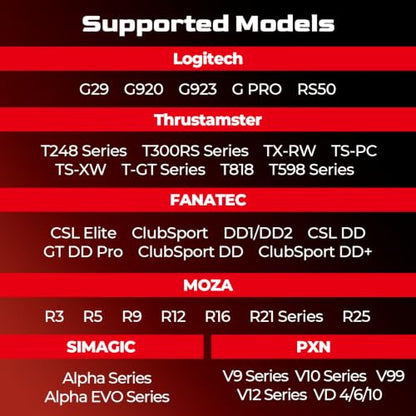 Supported Models

Logitech

G29 G920 G923 G PRO RS50

Thrustamster

T248 Series T300RS Series TX-RW TS-PC
TS-XW T-GT Series T818 T598 Series

FANATEC

CSL Elite ClubSport DD1/DD2 CSL DD
GT DD Pro ClubSport DD ClubSport DD+

MOZA

R3 R5 R9 R12 R16 R21 Series R25

SIMAGIC

Alpha Series
Alpha EVO Series

PXN

V9 Series V10 Series V99
V12 Series VD 4/6/10